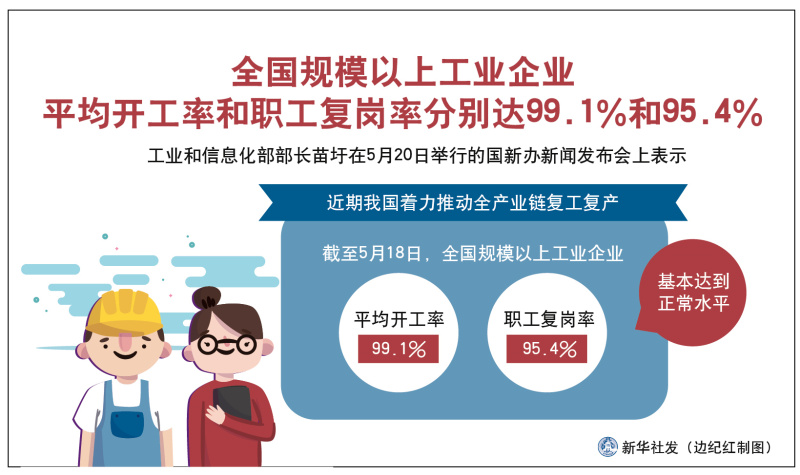 全国规模以上工业企业
平均开工率和职工复岗率分别达99.1%和95.4%

工业和信息化部部长苗圩在5月20日举行的国新办新闻发布会上表示

近期我国着力推动全产业链复工复产

截至5月18日，全国规模以上工业企业

平均开工率
99.1%

职工复岗率
95.4%

基本达到正常水平

新华社发（边纪红制图）